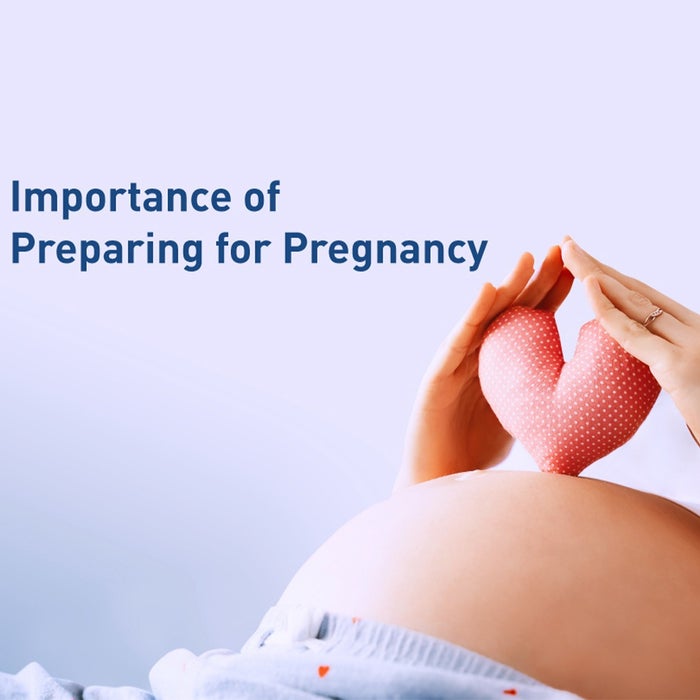 Importance of
Preparing for Pregnancy